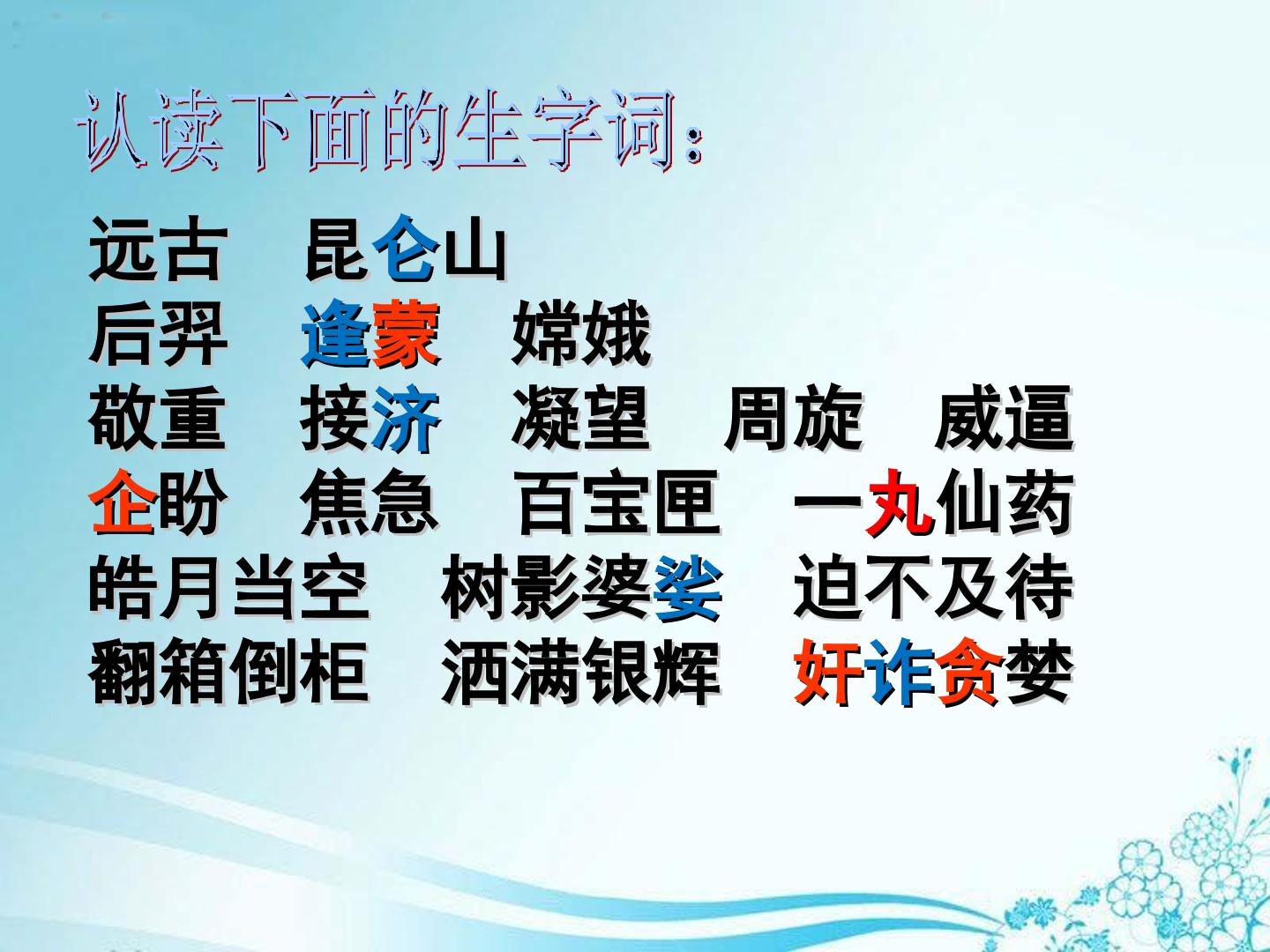 认读下面的生字词：

远古　昆仑山
后羿　逢蒙　嫦娥
敬重　接济　凝望　周旋　威逼
企盼　焦急　百宝匣　一丸仙药
皓月当空　树影婆娑　迫不及待
翻箱倒柜　洒满银辉　奸诈贪婪